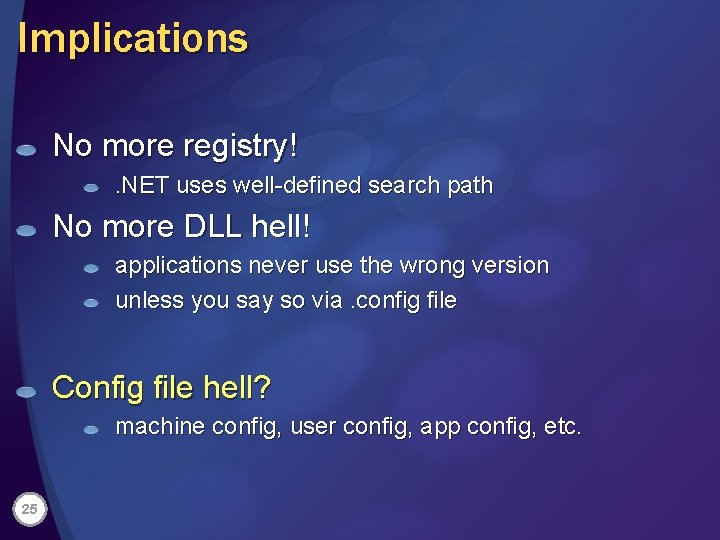 Implications

No more registry!

.NET uses well-defined search path

No more DLL hell!

applications never use the wrong version

unless you say so via .config file

Config file hell?

machine config, user config, app config, etc.

25